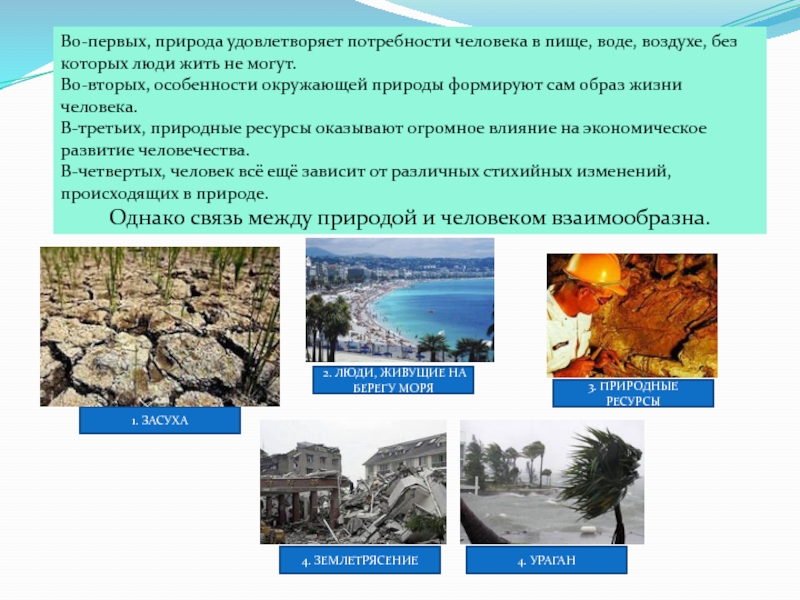 Во-первых, природа удовлетворяет потребности человека в пище, воде, воздухе, без которых люди жить не могут.
Во-вторых, особенности окружающей природы формируют сам образ жизни человека.
В-третьих, природные ресурсы оказывают огромное влияние на экономическое развитие человечества.
В-четвертых, человек всё ещё зависит от различных стихийных изменений, происходящих в природе.
Однако связь между природой и человеком взаимообразна.

1. ЗАСУХА

2. ЛЮДИ, ЖИВУЩИЕ НА БЕРЕГУ МОРЯ

3. ПРИРОДНЫЕ РЕСУРСЫ

4. ЗЕМЛЕТРЯСЕНИЕ

4. УРАГАН